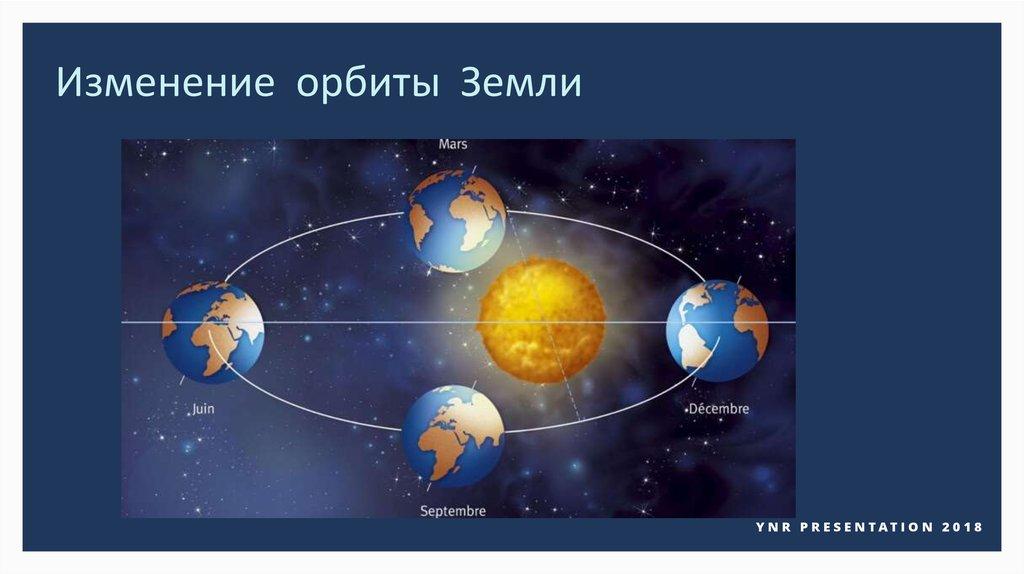 Изменение орбиты Земли

Mars

Juin

Décembre

Septembre

YNR PRESENTATION 2018